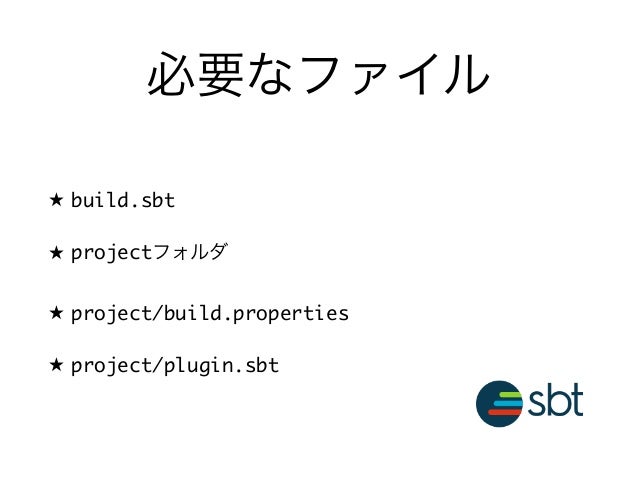 必要なファイル

★ build.sbt

★ projectフォルダ

★ project/build.properties

★ project/plugin.sbt

sbt